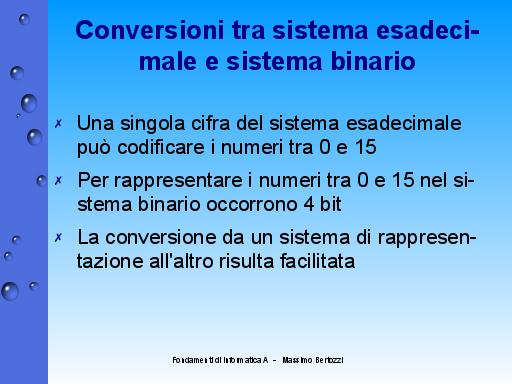 Conversioni tra sistema esadecimale e sistema binario

✗ Una singola cifra del sistema esadecimale può codificare i numeri tra 0 e 15

✗ Per rappresentare i numeri tra 0 e 15 nel sistema binario occorrono 4 bit

✗ La conversione da un sistema di rappresentazione all'altro risulta facilitata

Fondamenti di Informatica A - Massimo Bertozzi